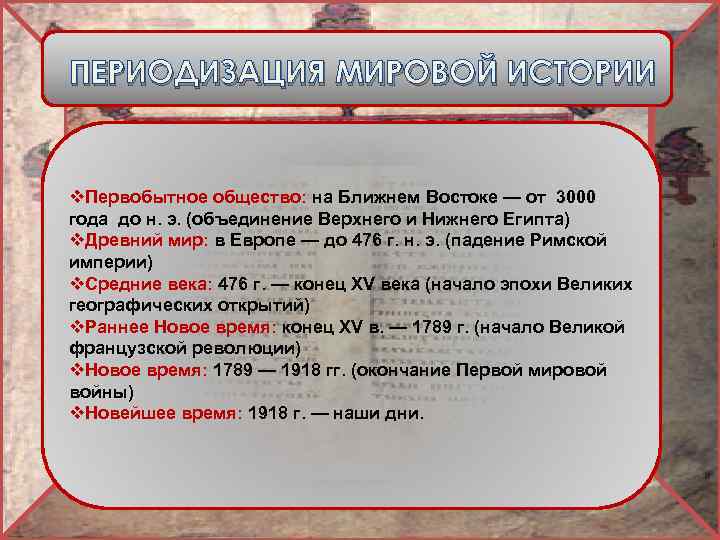 ПЕРИОДИЗАЦИЯ МИРОВОЙ ИСТОРИИ

❖Первобытное общество: на Ближнем Востоке — от 3000 года до н. э. (объединение Верхнего и Нижнего Египта)
❖Древний мир: в Европе — до 476 г. н. э. (падение Римской империи)
❖Средние века: 476 г. — конец XV века (начало эпохи Великих географических открытий)
❖Раннее Новое время: конец XV в. — 1789 г. (начало Великой французской революции)
❖Новое время: 1789 — 1918 гг. (окончание Первой мировой войны)
❖Новейшее время: 1918 г. — наши дни.